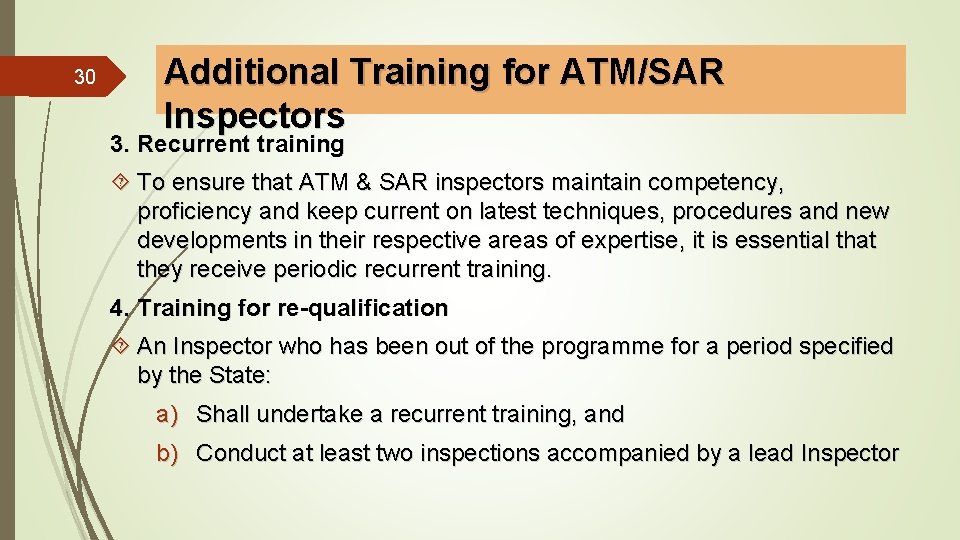 30

Additional Training for ATM/SAR Inspectors

3. Recurrent training

 To ensure that ATM & SAR inspectors maintain competency, proficiency and keep current on latest techniques, procedures and new developments in their respective areas of expertise, it is essential that they receive periodic recurrent training.

4. Training for re-qualification

 An Inspector who has been out of the programme for a period specified by the State:

a) Shall undertake a recurrent training, and

b) Conduct at least two inspections accompanied by a lead Inspector